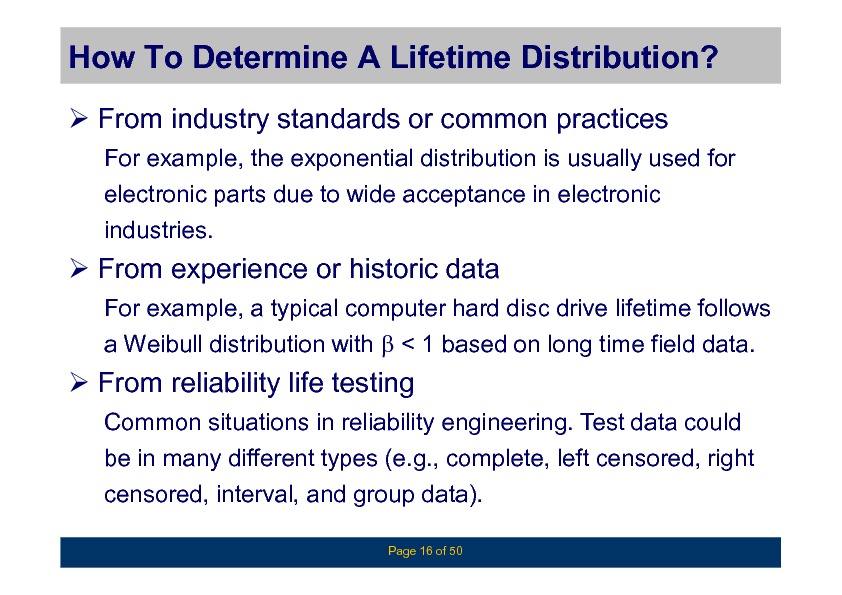 How To Determine A Lifetime Distribution?

➢ From industry standards or common practices

For example, the exponential distribution is usually used for electronic parts due to wide acceptance in electronic industries.

➢ From experience or historic data

For example, a typical computer hard disc drive lifetime follows a Weibull distribution with $\beta < 1$ based on long time field data.

➢ From reliability life testing

Common situations in reliability engineering. Test data could be in many different types (e.g., complete, left censored, right censored, interval, and group data).

Page 16 of 50